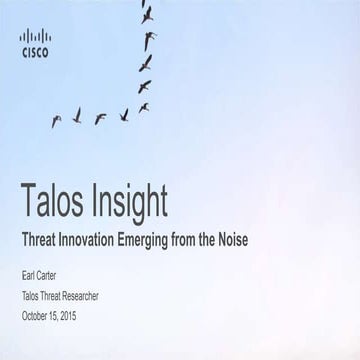 CISCO

Talos Insight

Threat Innovation Emerging from the Noise

Earl Carter

Talos Threat Researcher

October 15, 2015